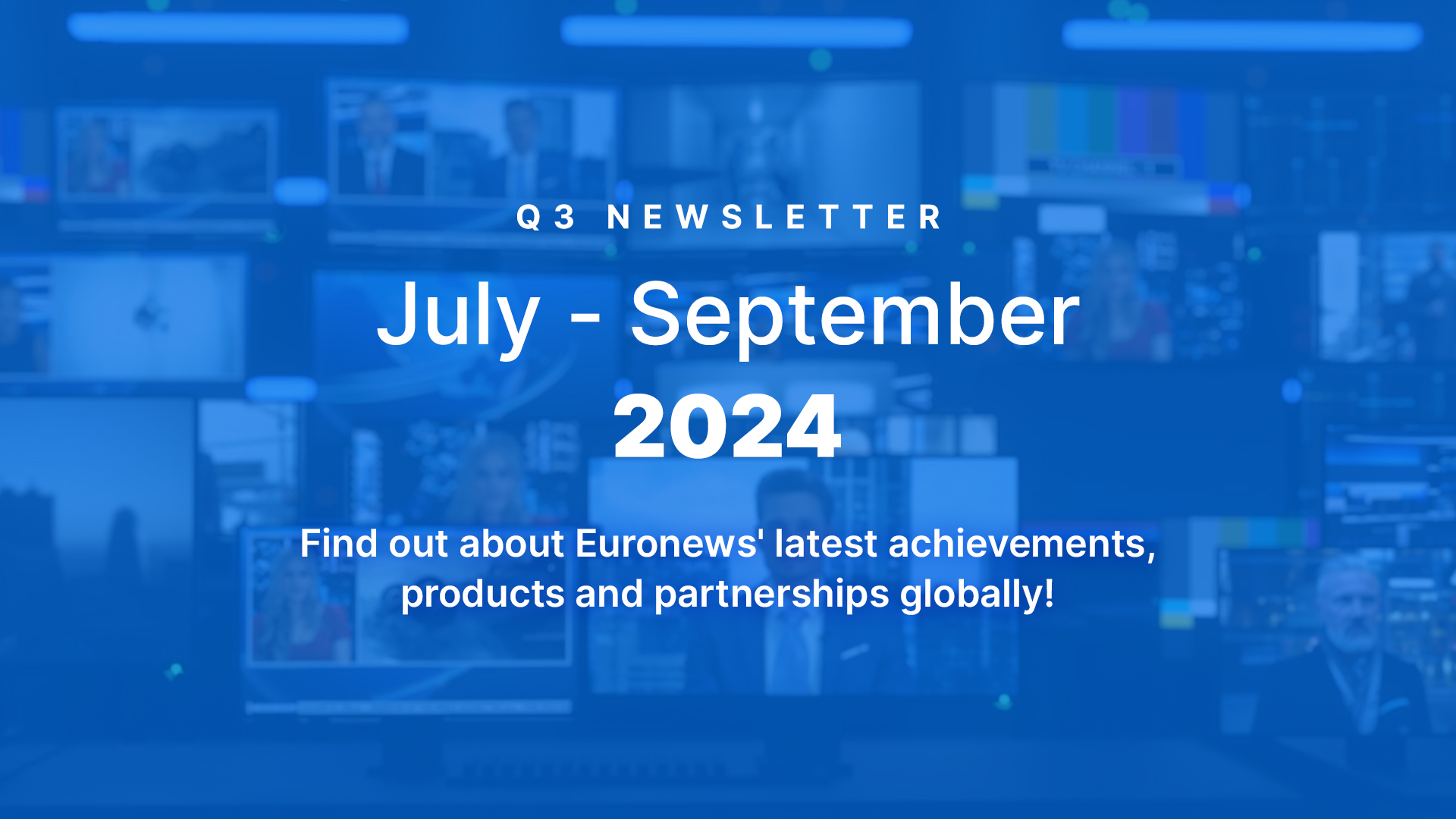 Q3 NEWSLETTER

July - September

2024

Find out about Euronews' latest achievements, products and partnerships globally!